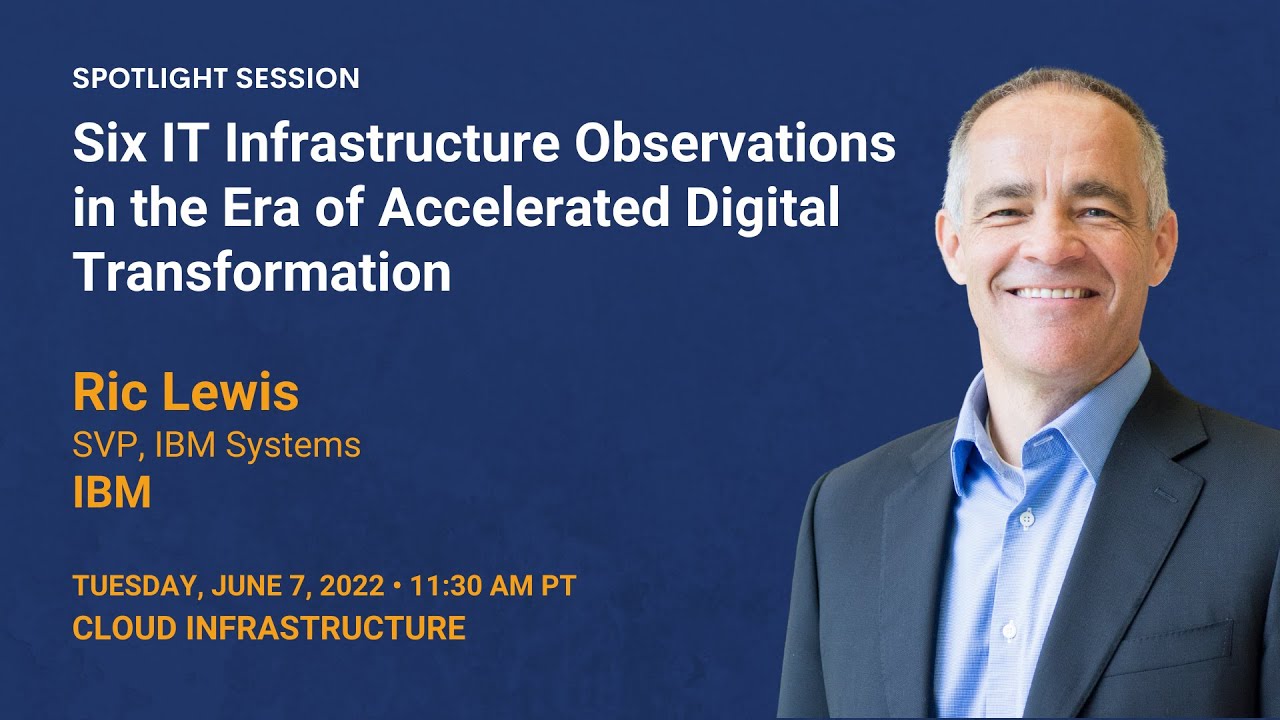 SPOTLIGHT SESSION

Six IT Infrastructure Observations in the Era of Accelerated Digital Transformation

Ric Lewis
SVP, IBM Systems
IBM

TUESDAY, JUNE 7, 2022 • 11:30 AM PT
CLOUD INFRASTRUCTURE